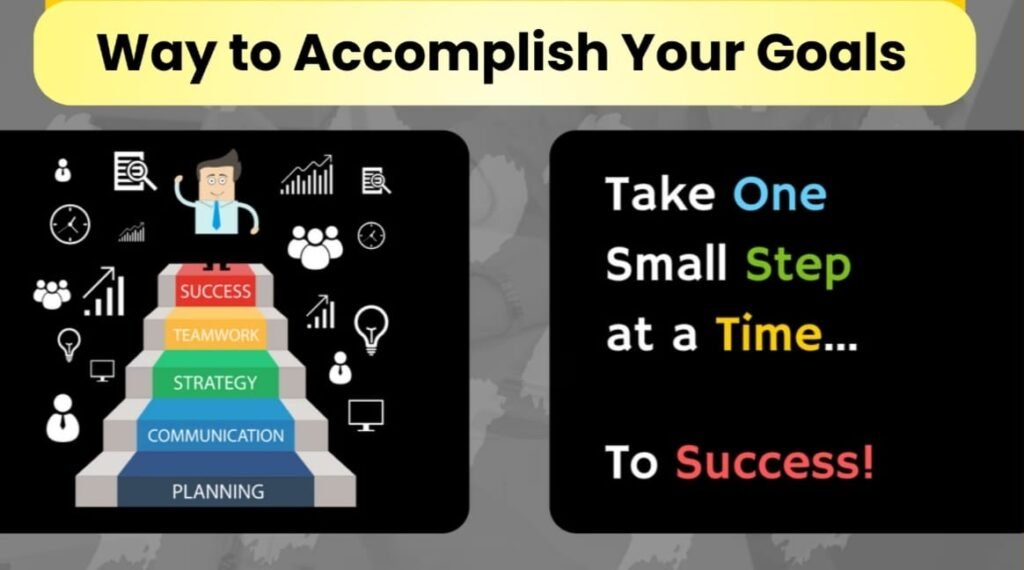 Way to Accomplish Your Goals

SUCCESS
TEAMWORK
STRATEGY
COMMUNICATION
PLANNING

Take One Small Step at a Time...

To Success!